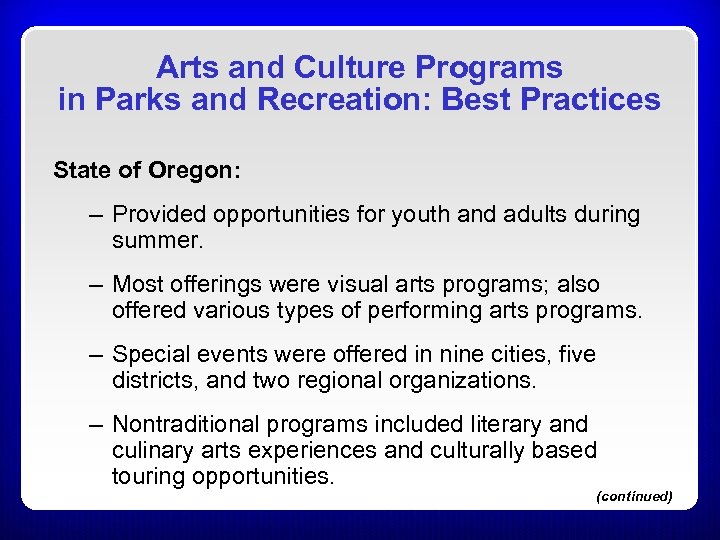 Arts and Culture Programs in Parks and Recreation: Best Practices

State of Oregon:

– Provided opportunities for youth and adults during summer.

– Most offerings were visual arts programs; also offered various types of performing arts programs.

– Special events were offered in nine cities, five districts, and two regional organizations.

– Nontraditional programs included literary and culinary arts experiences and culturally based touring opportunities.

(continued)